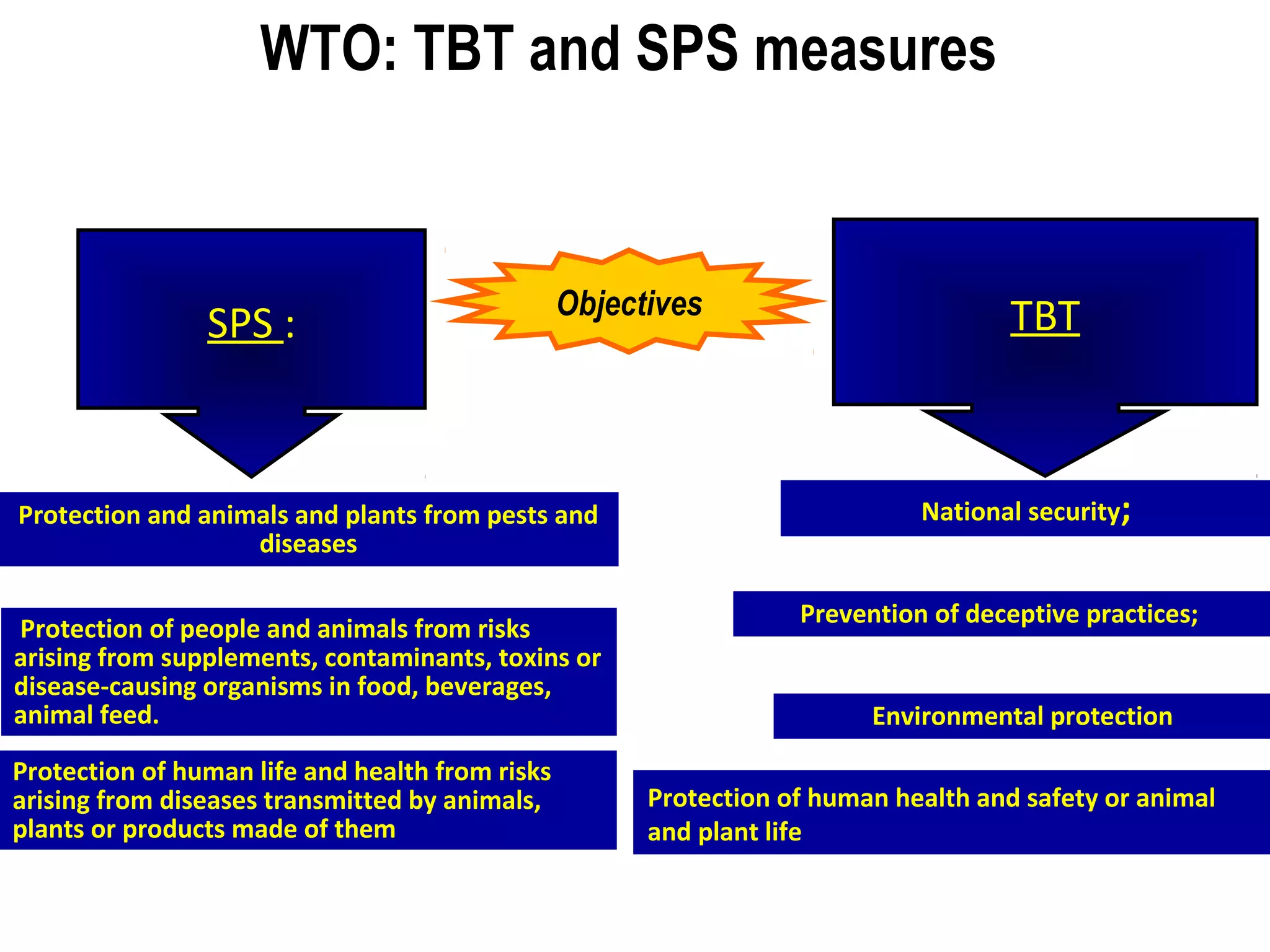 WTO: TBT and SPS measures

SPS :

Objectives

TBT

Protection and animals and plants from pests and diseases

Protection of people and animals from risks arising from supplements, contaminants, toxins or disease-causing organisms in food, beverages, animal feed.

Protection of human life and health from risks arising from diseases transmitted by animals, plants or products made of them

National security;

Prevention of deceptive practices;

Environmental protection

Protection of human health and safety or animal and plant life